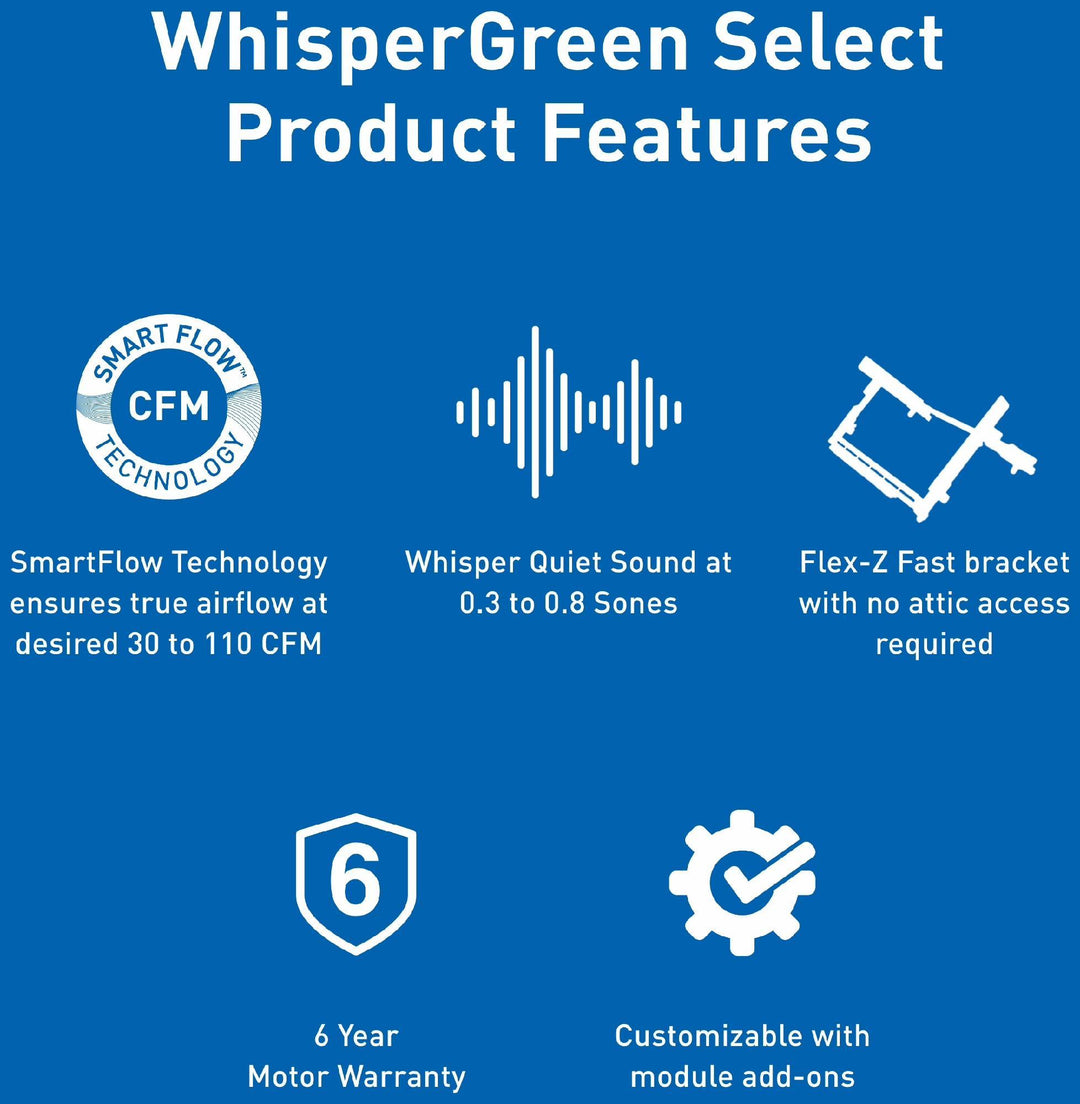 WhisperGreen Select Product Features

SMART FLOW™ CFM TECHNOLOGY

SmartFlow Technology ensures true airflow at desired 30 to 110 CFM

Whisper Quiet Sound at 0.3 to 0.8 Sones

Flex-Z Fast bracket with no attic access required

6

6 Year Motor Warranty

Customizable with module add-ons